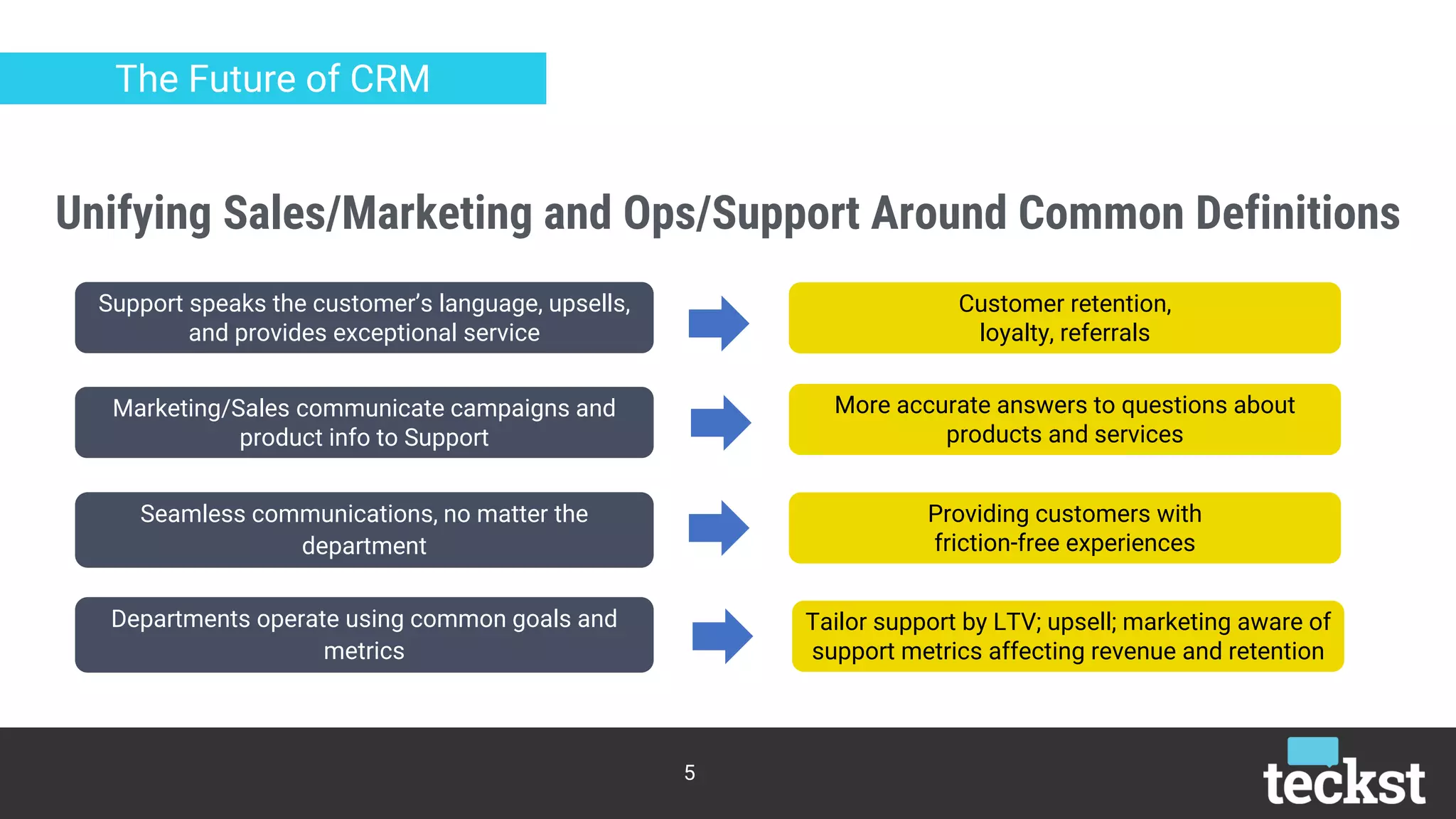 The Future of CRM

Unifying Sales/Marketing and Ops/Support Around Common Definitions

Support speaks the customer's language, upsells, and provides exceptional service

Customer retention, loyalty, referrals

Marketing/Sales communicate campaigns and product info to Support

More accurate answers to questions about products and services

Seamless communications, no matter the department

Providing customers with friction-free experiences

Departments operate using common goals and metrics

Tailor support by LTV; upsell; marketing aware of support metrics affecting revenue and retention

5

teckst